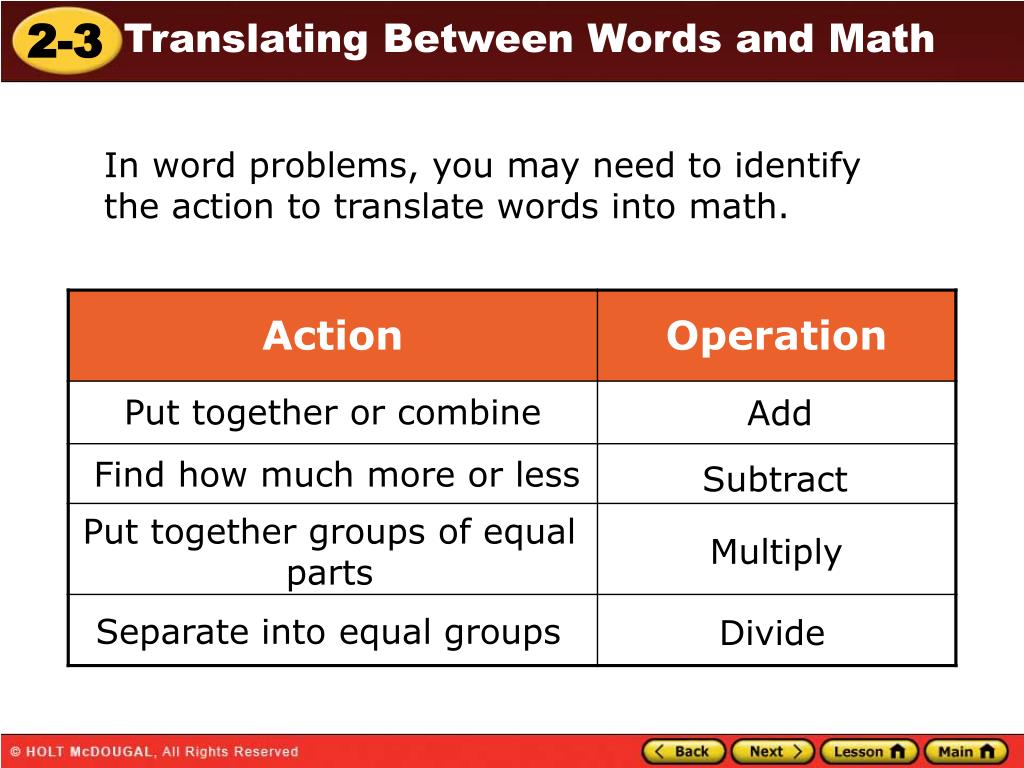 2-3 Translating Between Words and Math

In word problems, you may need to identify the action to translate words into math.

| Action | Operation |
|---|---|
| Put together or combine | Add |
| Find how much more or less | Subtract |
| Put together groups of equal parts | Multiply |
| Separate into equal groups | Divide |

© HOLT McDOUGAL, All Rights Reserved

Back Next Lesson Main